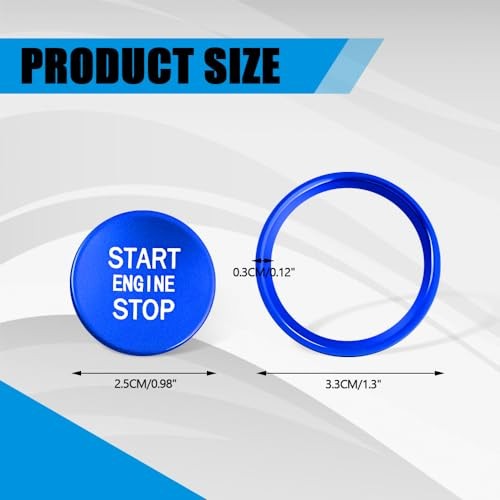 PRODUCT SIZE

START
ENGINE
STOP

0.3CM/0.12"

2.5CM/0.98"

3.3CM/1.3"